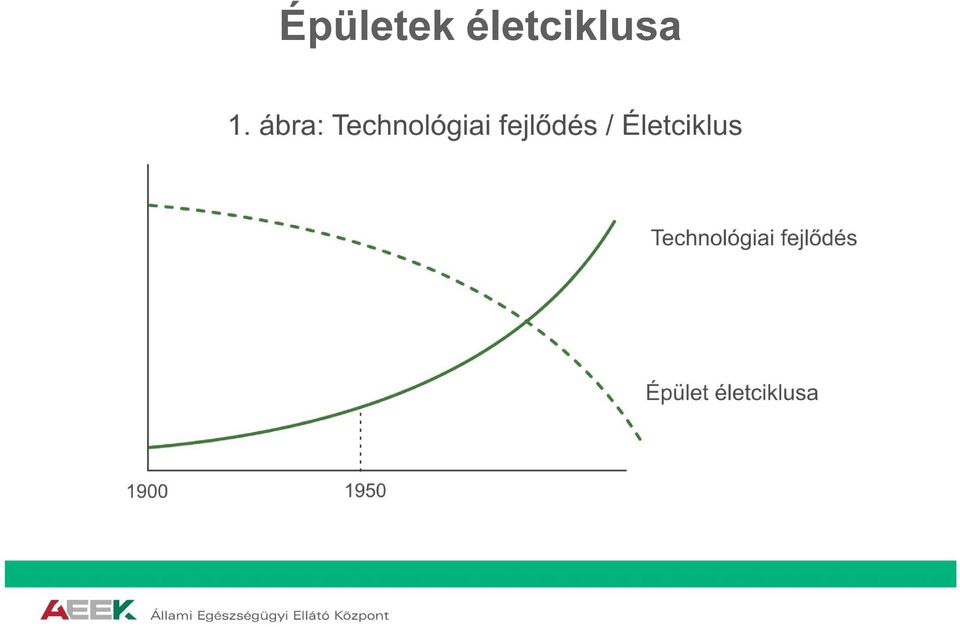 Épületek életciklusa

1. ábra: Technológiai fejlődés / Életciklus

Technológiai fejlődés

Épület életciklusa

1900

1950

AEEK Állami Egészségügyi Ellátó Központ